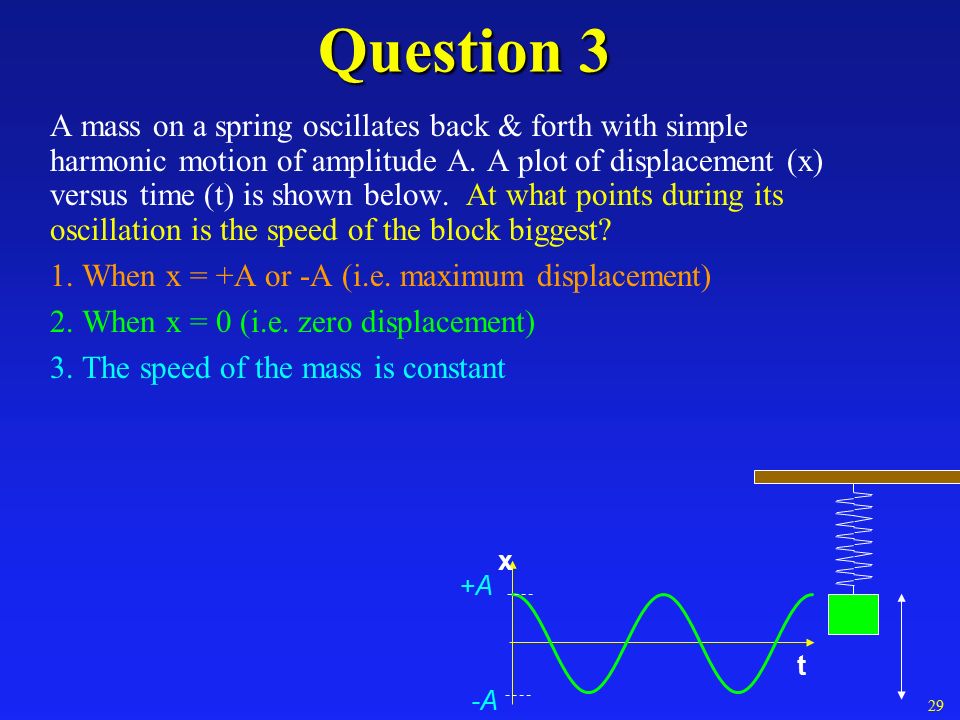 Question 3

A mass on a spring oscillates back & forth with simple harmonic motion of amplitude A. A plot of displacement (x) versus time (t) is shown below. At what points during its oscillation is the speed of the block biggest?

1. When x = +A or -A (i.e. maximum displacement)

2. When x = 0 (i.e. zero displacement)

3. The speed of the mass is constant

x
+A
-A
t

29